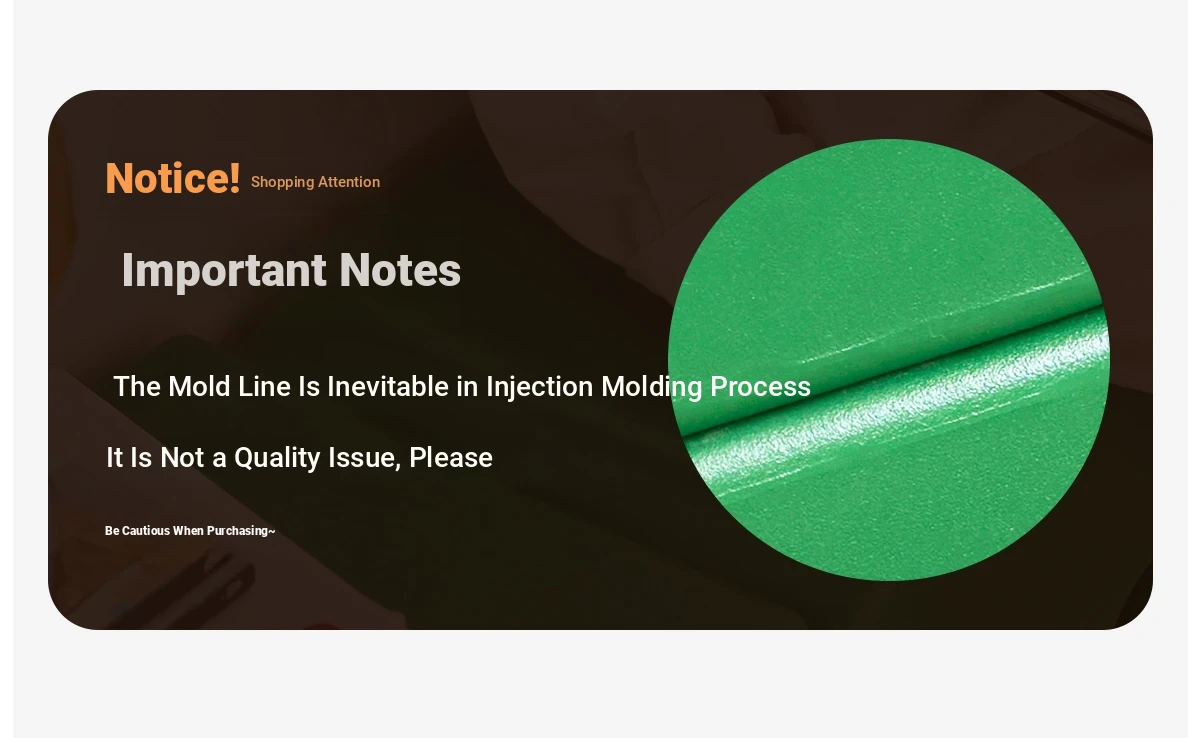 Notice! Shopping Attention

Important Notes

The Mold Line Is Inevitable in Injection Molding Process

It Is Not a Quality Issue, Please

Be Cautious When Purchasing~